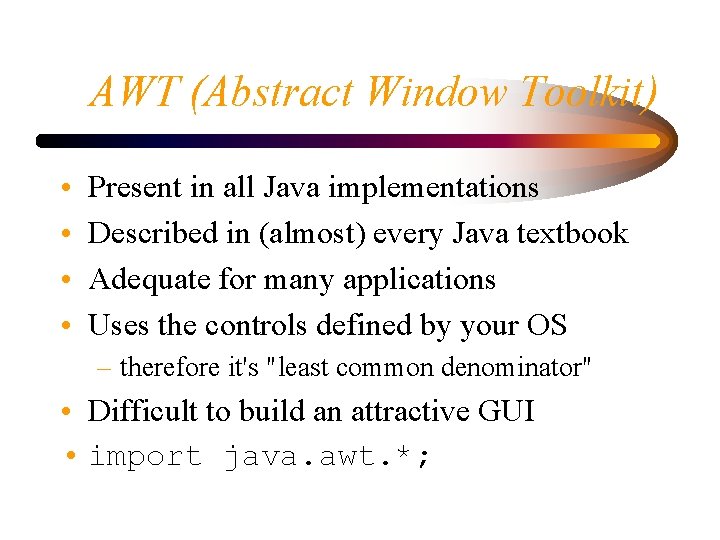 AWT (Abstract Window Toolkit)

• Present in all Java implementations
• Described in (almost) every Java textbook
• Adequate for many applications
• Uses the controls defined by your OS
– therefore it's "least common denominator"
• Difficult to build an attractive GUI
• import java.awt.*;